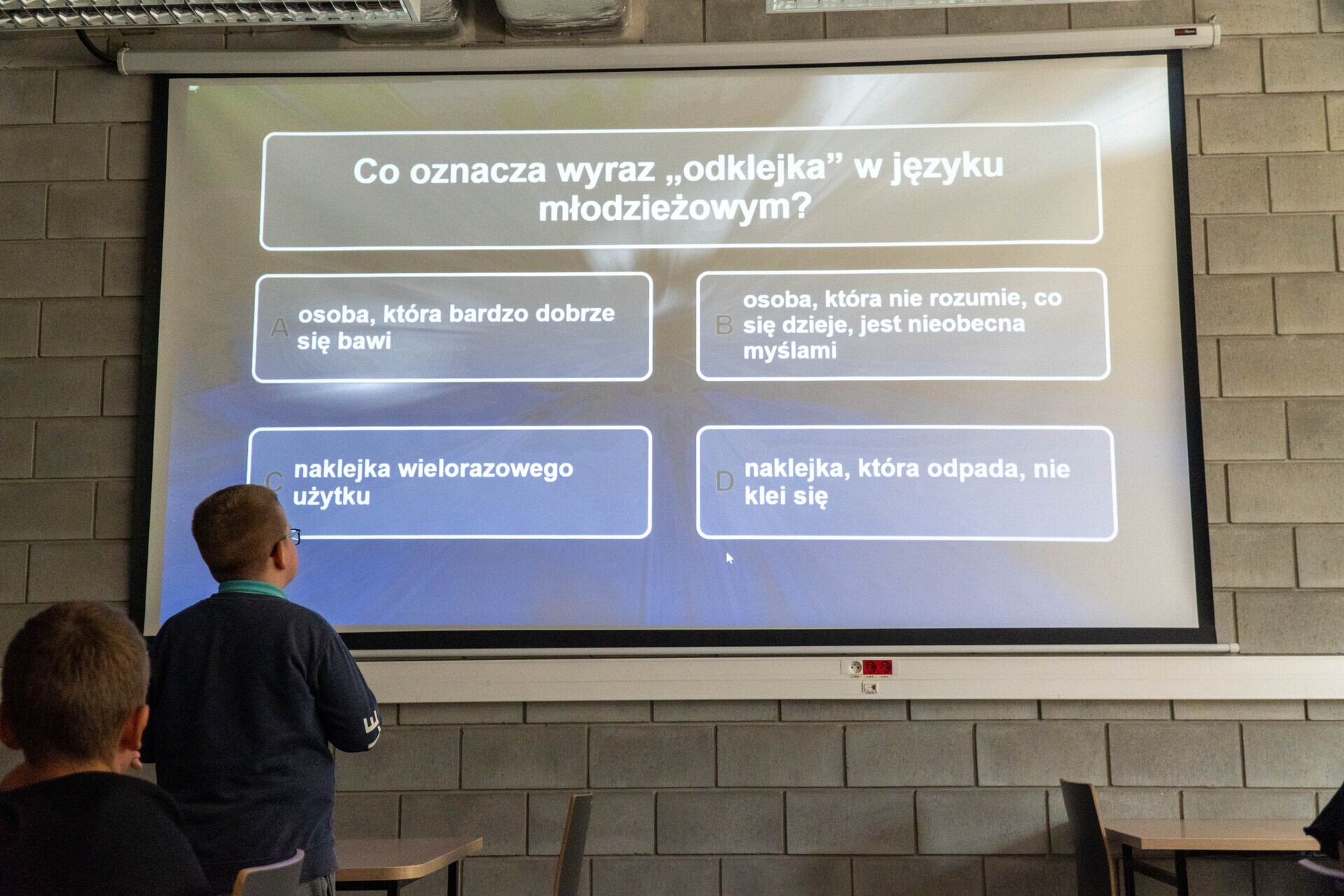 Co oznacza wyraz „odklejka” w języku młodzieżowym?

A osoba, która bardzo dobrze się bawi

B osoba, która nie rozumie, co się dzieje, jest nieobecna myślami

C naklejka wielorazowego użytku

D naklejka, która odpada, nie klei się